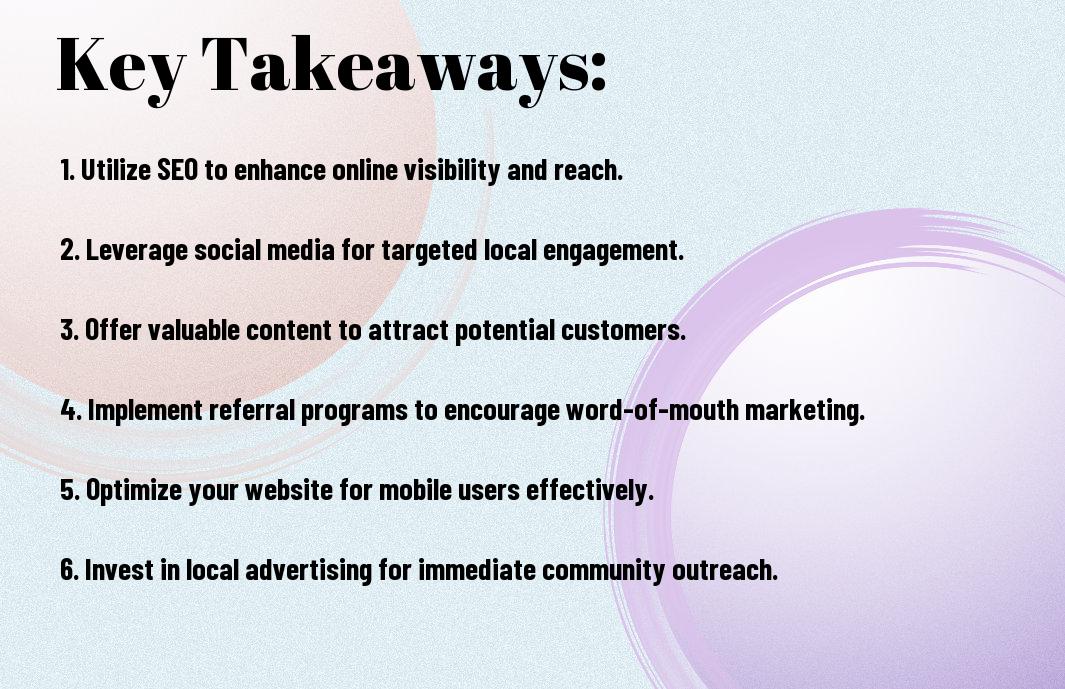 Key Takeaways:

1. Utilize SEO to enhance online visibility and reach.

2. Leverage social media for targeted local engagement.

3. Offer valuable content to attract potential customers.

4. Implement referral programs to encourage word-of-mouth marketing.

5. Optimize your website for mobile users effectively.

6. Invest in local advertising for immediate community outreach.